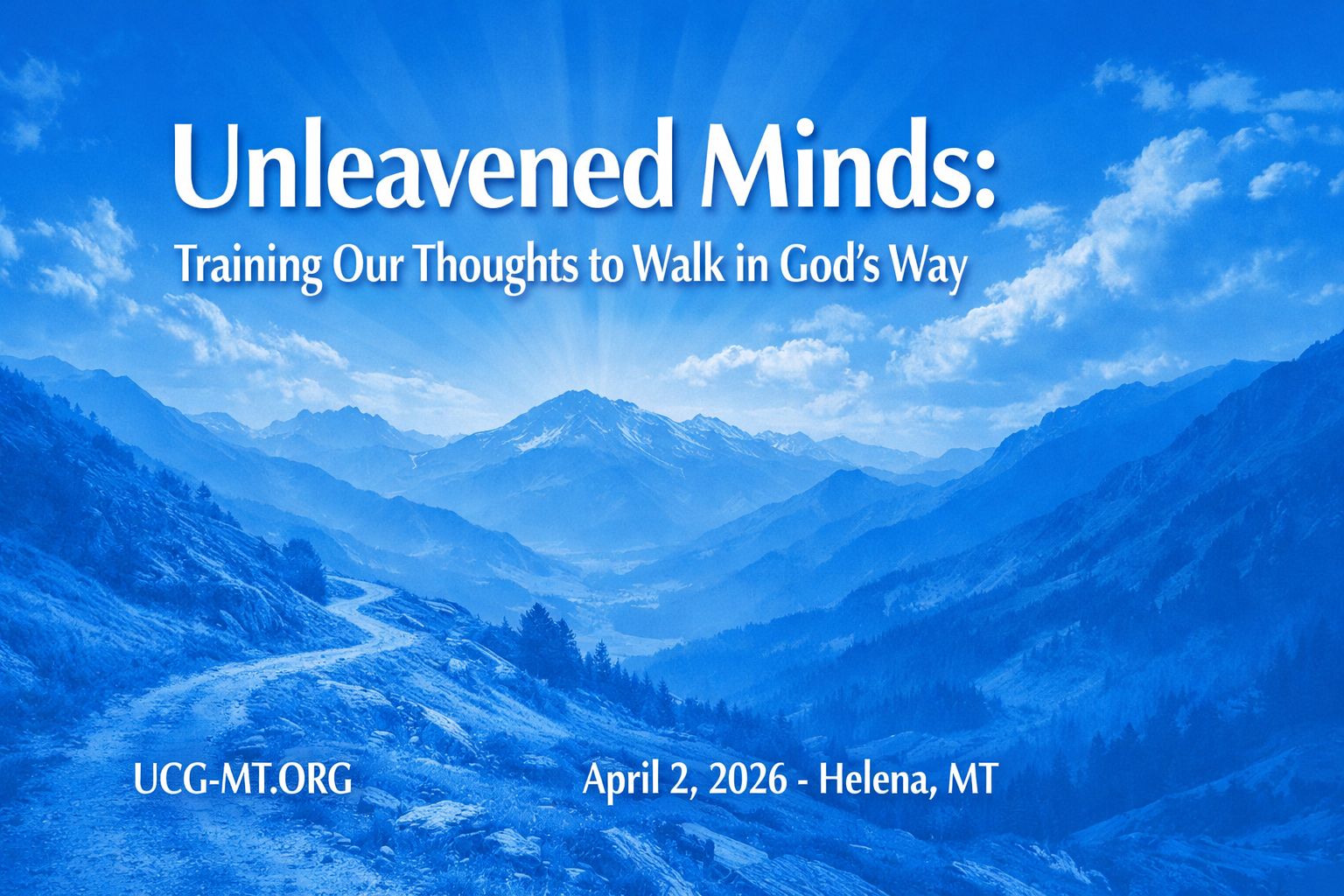 Unleavened Minds:
Training Our Thoughts to Walk in God's Way

UCG-MT.ORG

April 2, 2026 - Helena, MT